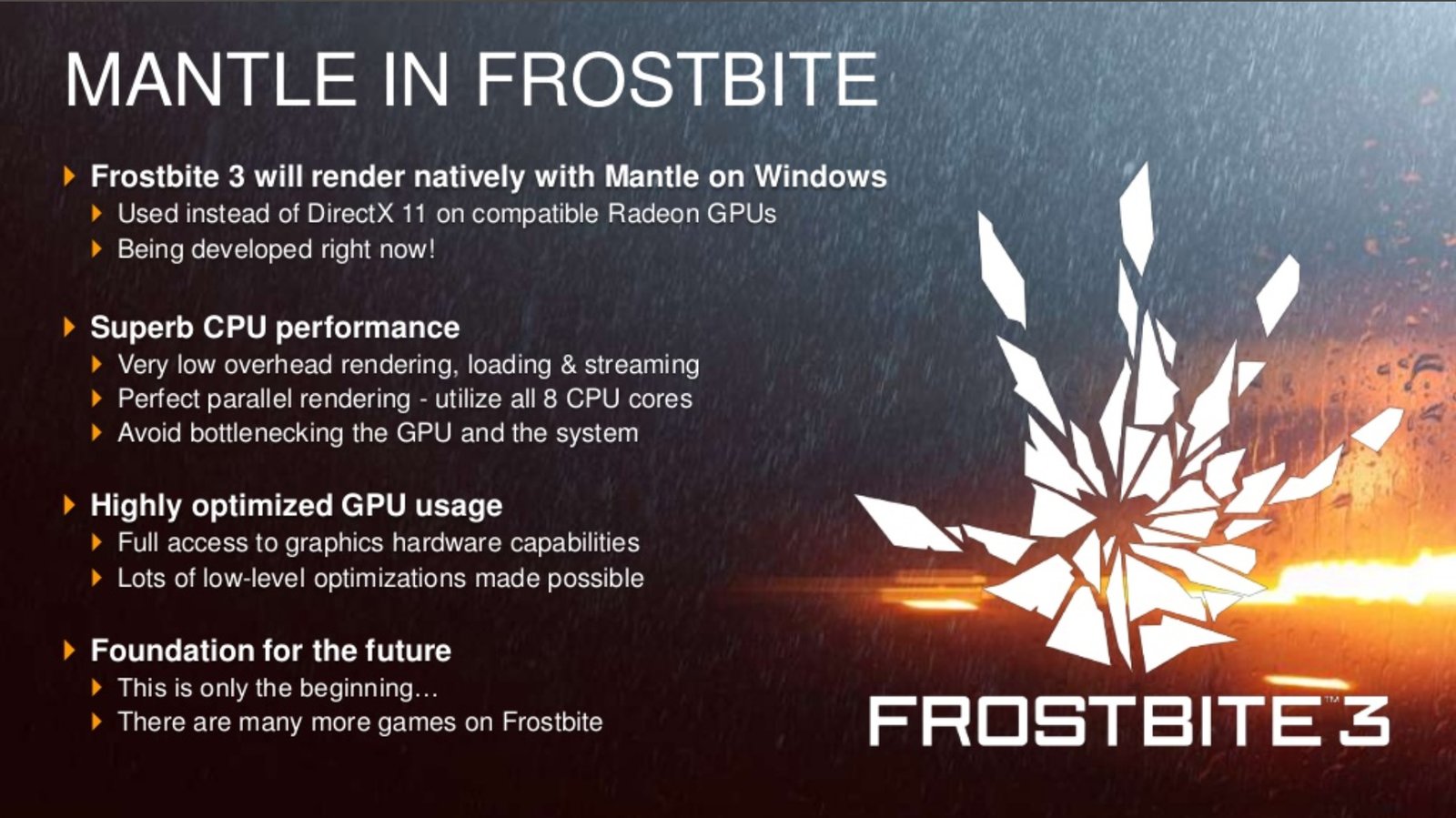 MANTLE IN FROSTBITE

Frostbite 3 will render natively with Mantle on Windows
Used instead of DirectX 11 on compatible Radeon GPUs
Being developed right now!

Superb CPU performance
Very low overhead rendering, loading & streaming
Perfect parallel rendering - utilize all 8 CPU cores
Avoid bottlenecking the GPU and the system

Highly optimized GPU usage
Full access to graphics hardware capabilities
Lots of low-level optimizations made possible

Foundation for the future
This is only the beginning…
There are many more games on Frostbite

FROSTBITE™ 3